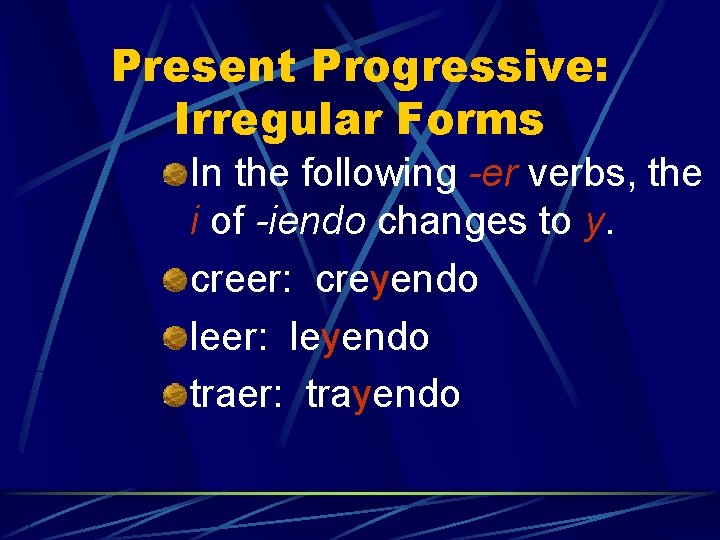 Present Progressive: Irregular Forms

In the following -er verbs, the i of -iendo changes to y.

creer: creyendo

leer: leyendo

traer: trayendo